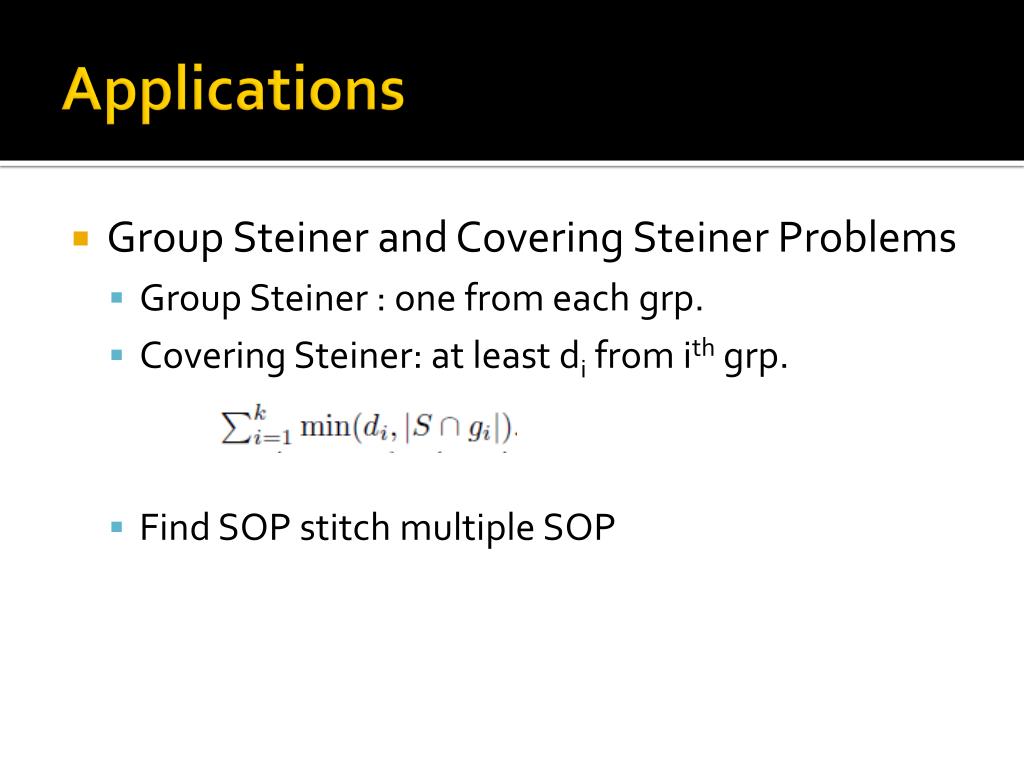 Applications

Group Steiner and Covering Steiner Problems

Group Steiner : one from each grp.

Covering Steiner: at least $d_i$ from $i^{th}$ grp.

$\sum_{i=1}^{k} \min(d_i, |S \cap g_i|)$.

Find SOP stitch multiple SOP